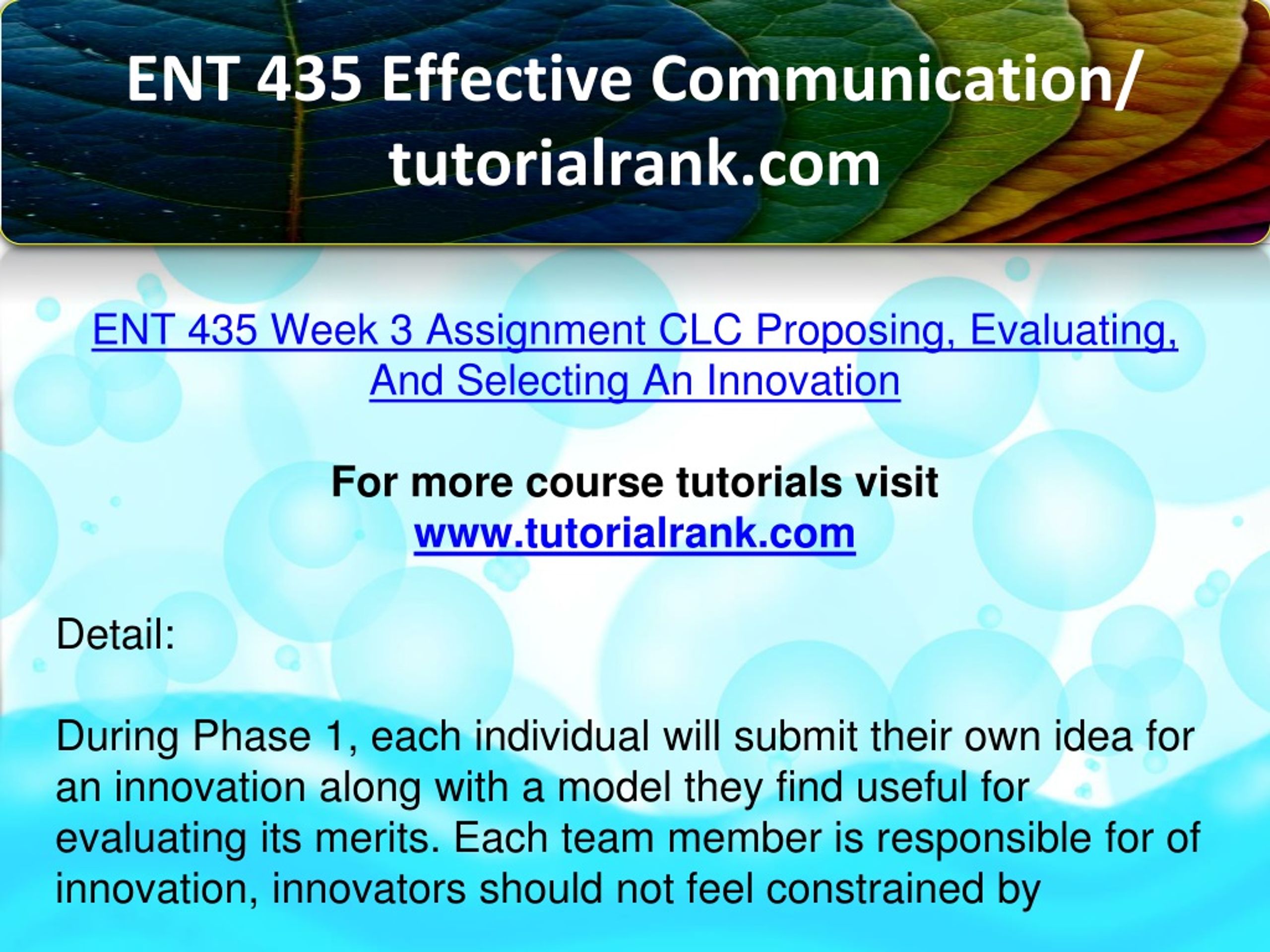 ENT 435 Effective Communication/ tutorialrank.com

ENT 435 Week 3 Assignment CLC Proposing, Evaluating, And Selecting An Innovation

For more course tutorials visit
www.tutorialrank.com

Detail:

During Phase 1, each individual will submit their own idea for an innovation along with a model they find useful for evaluating its merits. Each team member is responsible for of innovation, innovators should not feel constrained by